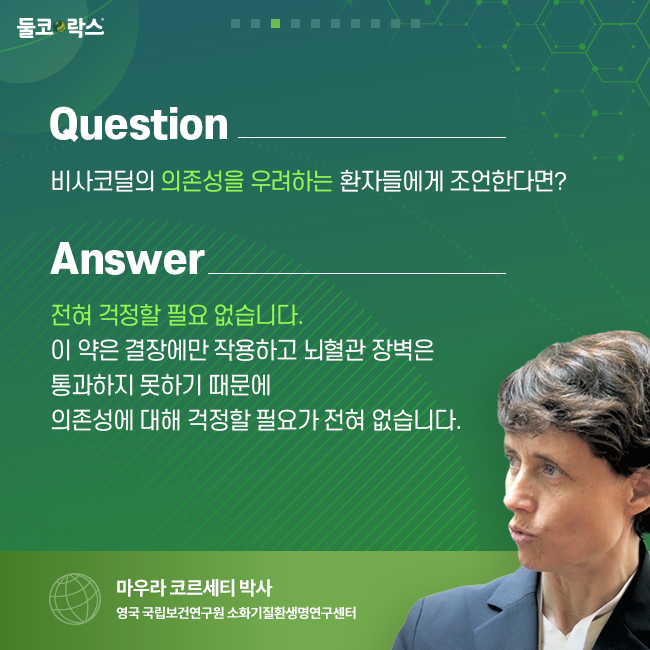 둘코락스

Question

비사코딜의 의존성을 우려하는 환자들에게 조언한다면?

Answer

전혀 걱정할 필요 없습니다.
이 약은 결장에만 작용하고 뇌혈관 장벽은 통과하지 못하기 때문에 의존성에 대해 걱정할 필요가 전혀 없습니다.

마우라 코르세티 박사
영국 국립보건연구원 소화기질환생명연구센터